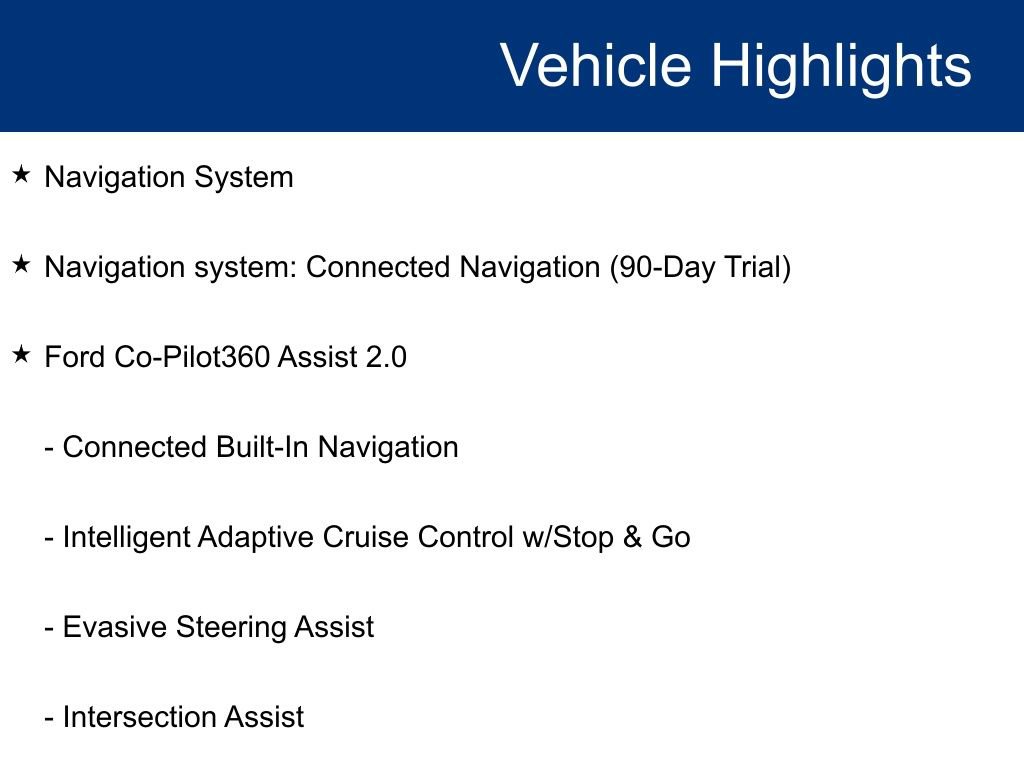 Vehicle Highlights

★ Navigation System

★ Navigation system: Connected Navigation (90-Day Trial)

★ Ford Co-Pilot360 Assist 2.0

- Connected Built-In Navigation

- Intelligent Adaptive Cruise Control w/Stop & Go

- Evasive Steering Assist

- Intersection Assist